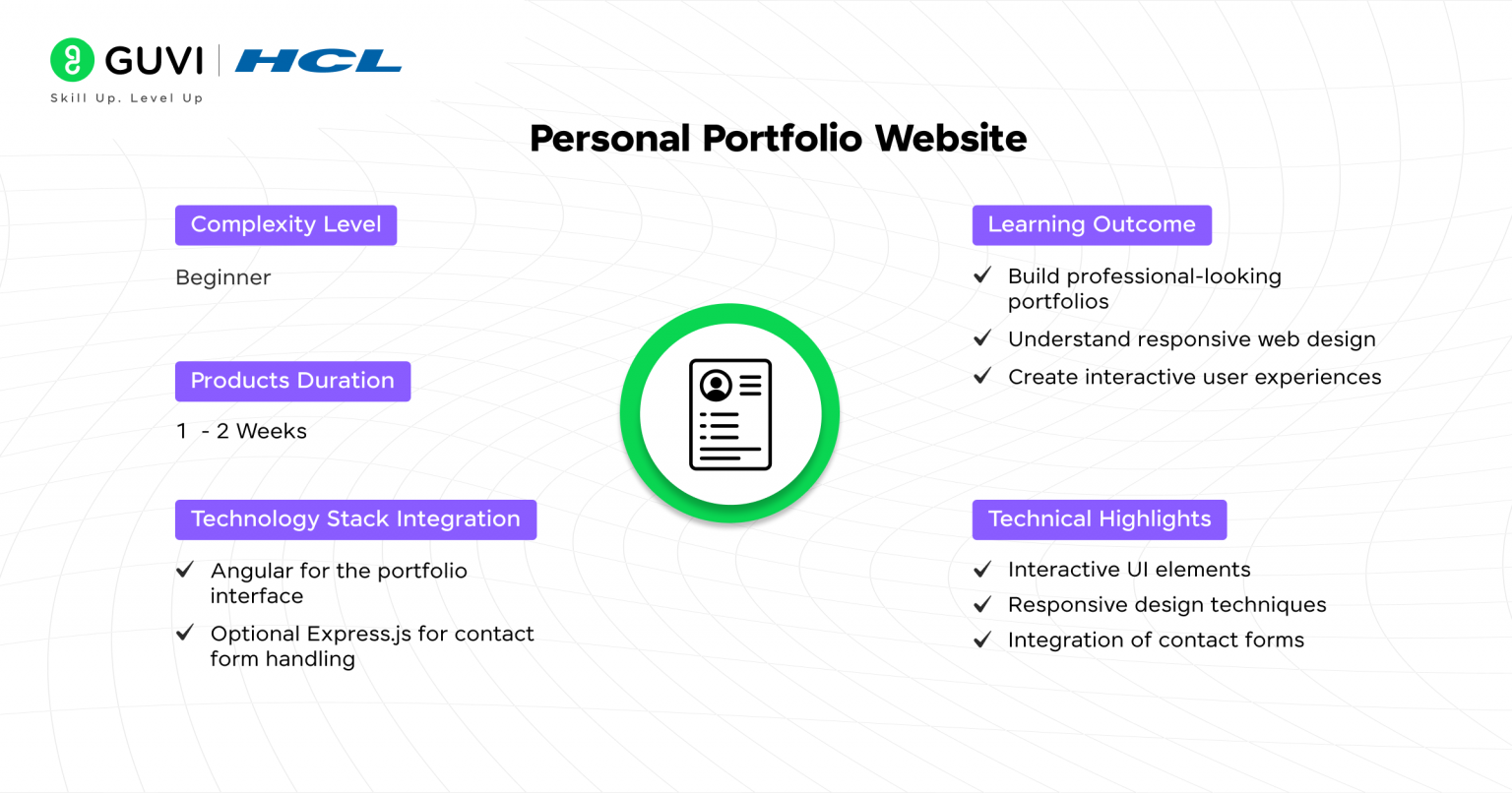 GUVI | HCL
Skill Up. Level Up

Personal Portfolio Website

Complexity Level

Beginner

Products Duration

1 - 2 Weeks

Technology Stack Integration

✓ Angular for the portfolio interface

✓ Optional Express.js for contact form handling

Learning Outcome

✓ Build professional-looking portfolios

✓ Understand responsive web design

✓ Create interactive user experiences

Technical Highlights

✓ Interactive UI elements

✓ Responsive design techniques

✓ Integration of contact forms